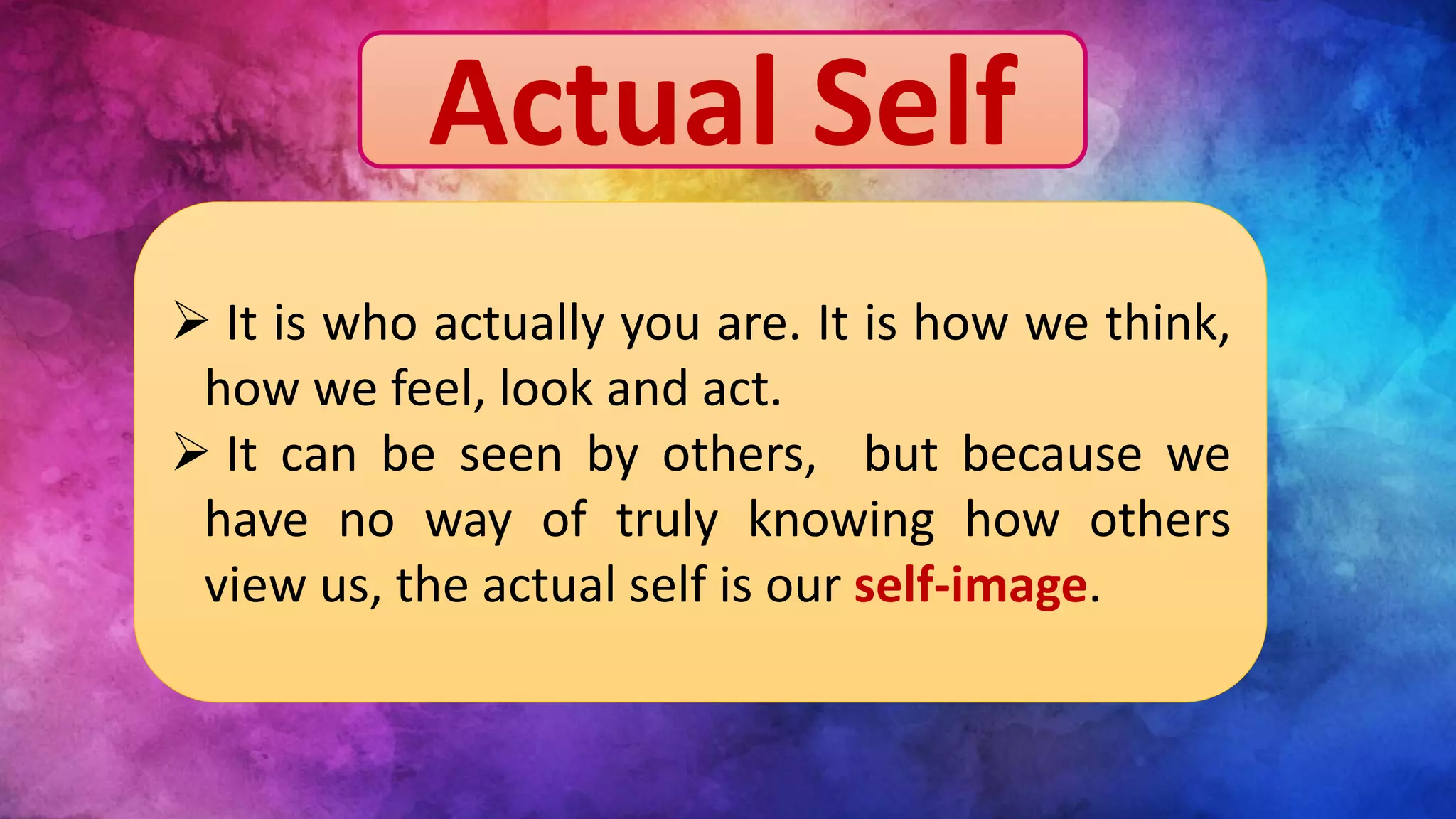 Actual Self

➢ It is who actually you are. It is how we think, how we feel, look and act.

➢ It can be seen by others, but because we have no way of truly knowing how others view us, the actual self is our self-image.